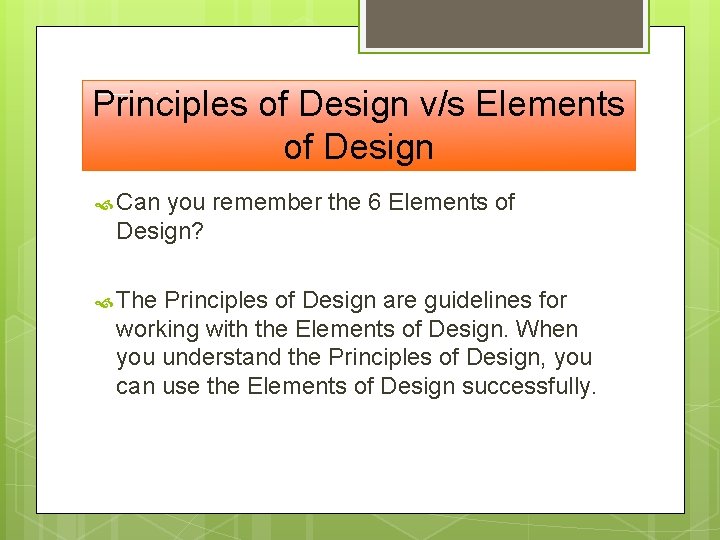 Principles of Design v/s Elements of Design

Can you remember the 6 Elements of Design?

The Principles of Design are guidelines for working with the Elements of Design. When you understand the Principles of Design, you can use the Elements of Design successfully.